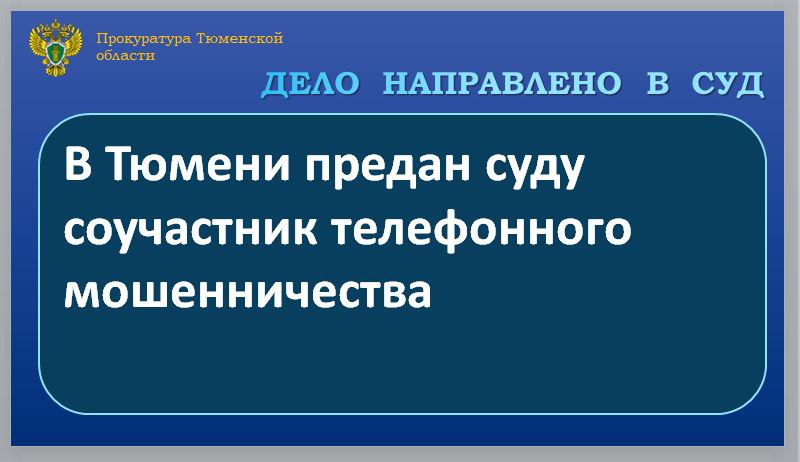 Прокуратура Тюменской области

ДЕЛО НАПРАВЛЕНО В СУД

В Тюмени предан суду соучастник телефонного мошенничества